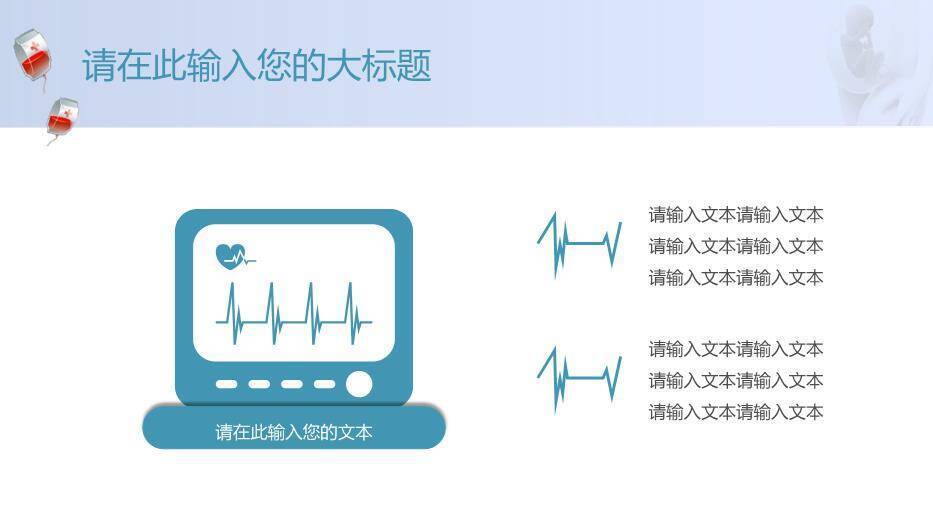 请在此输入您的大标题

请在此输入您的文本

请输入文本请输入文本
请输入文本请输入文本
请输入文本请输入文本

请输入文本请输入文本
请输入文本请输入文本
请输入文本请输入文本